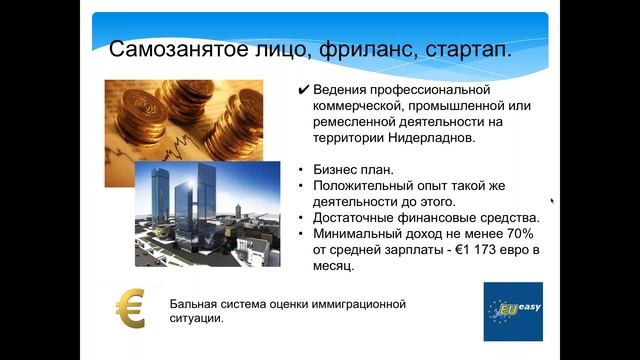 Самозанятое лицо, фриланс, стартап.

✔ Ведения профессиональной коммерческой, промышленной или ремесленной деятельности на территории Нидерладнов.

• Бизнес план.
• Положительный опыт такой же деятельности до этого.
• Достаточные финансовые средства.
• Минимальный доход не менее 70% от средней зарплаты - €1 173 евро в месяц.

€

Бальная система оценки иммиграционной ситуации.

EU easy